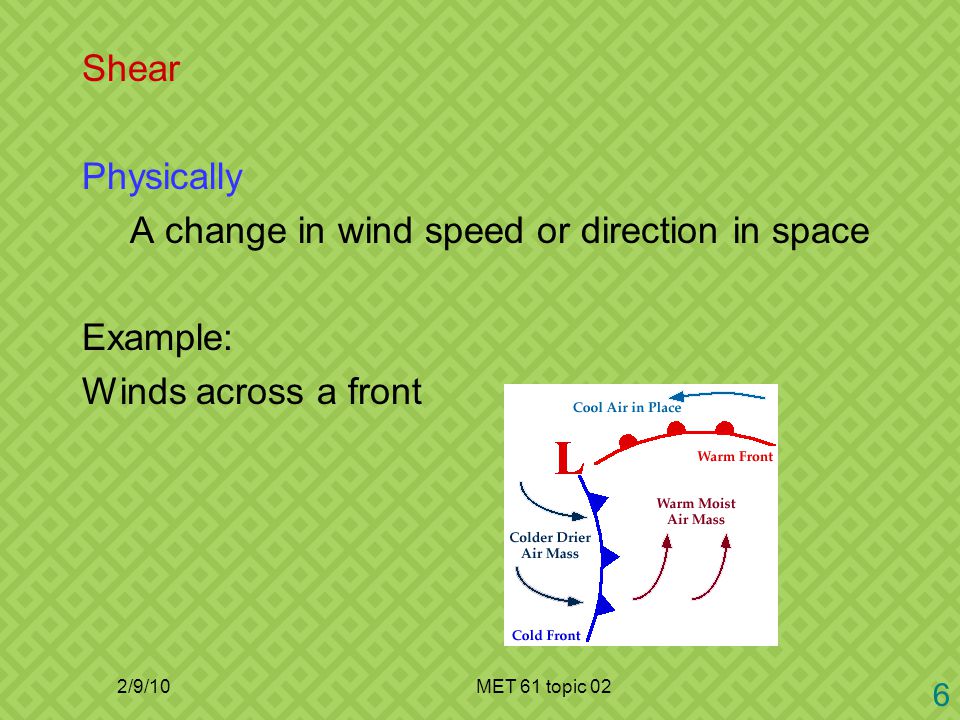 Shear

Physically

A change in wind speed or direction in space

Example:

Winds across a front

Cool Air in Place

L

Warm Front

Warm Moist Air Mass

Colder Drier Air Mass

Cold Front

2/9/10

MET 61 topic 02

6